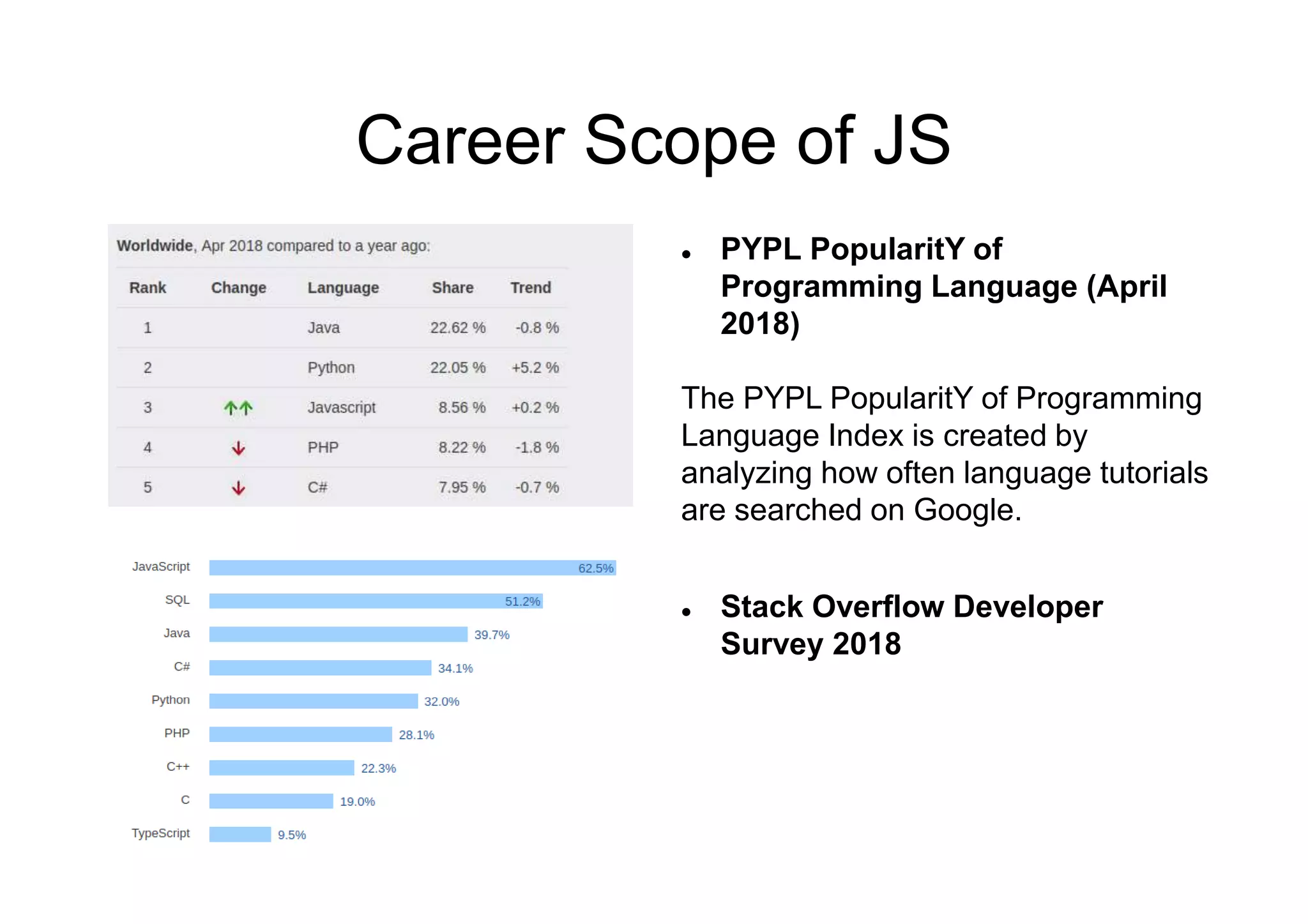 Career Scope of JS

Worldwide, Apr 2018 compared to a year ago:

| Rank | Change | Language | Share | Trend |
|---|---|---|---|---|
| 1 | | Java | 22.62 % | -0.8 % |
| 2 | | Python | 22.05 % | +5.2 % |
| 3 | ↑↑ | Javascript | 8.56 % | +0.2 % |
| 4 | ↓ | PHP | 8.22 % | -1.8 % |
| 5 | ↓ | C# | 7.95 % | -0.7 % |

JavaScript 62.5%
SQL 51.2%
Java 39.7%
C# 34.1%
Python 32.0%
PHP 28.1%
C++ 22.3%
C 19.0%
TypeScript 9.5%

• PYPL PopularitY of Programming Language (April 2018)

The PYPL PopularitY of Programming Language Index is created by analyzing how often language tutorials are searched on Google.

• Stack Overflow Developer Survey 2018